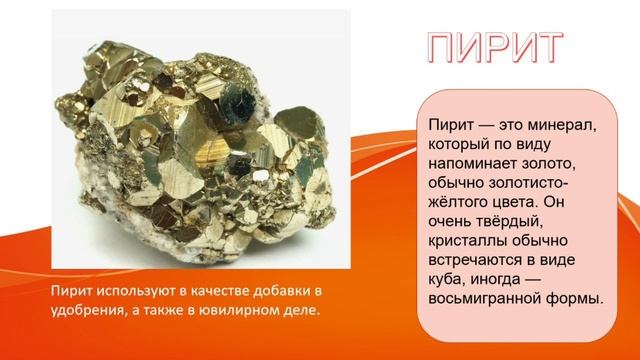 ПИРИТ

Пирит — это минерал, который по виду напоминает золото, обычно золотисто-жёлтого цвета. Он очень твёрдый, кристаллы обычно встречаются в виде куба, иногда — восьмигранной формы.

Пирит используют в качестве добавки в удобрения, а также в ювилирном деле.